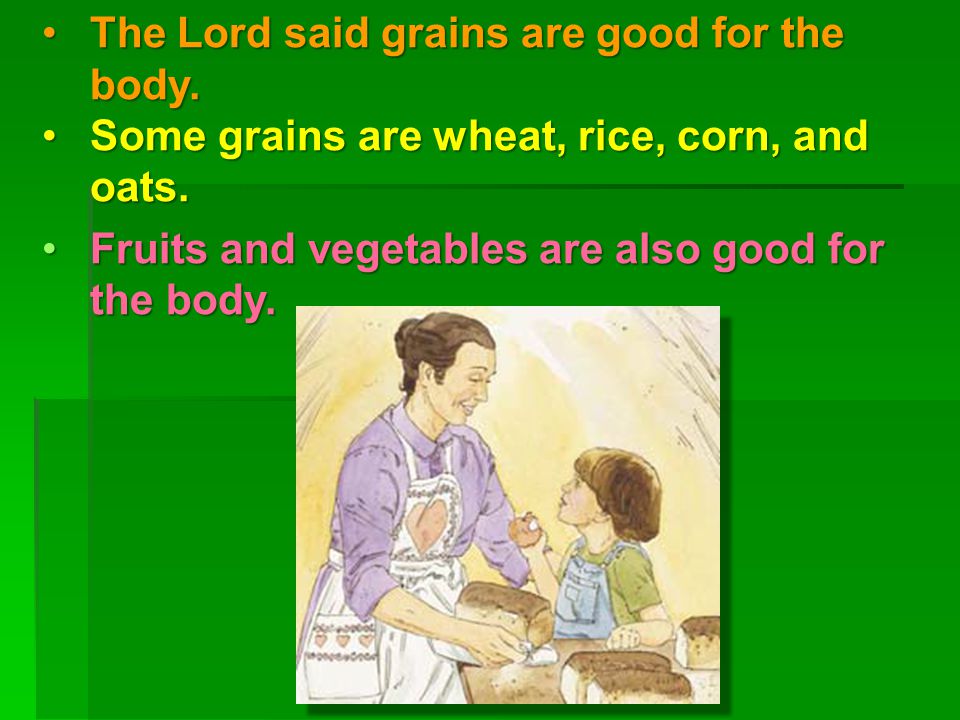 • The Lord said grains are good for the body.
• Some grains are wheat, rice, corn, and oats.
• Fruits and vegetables are also good for the body.